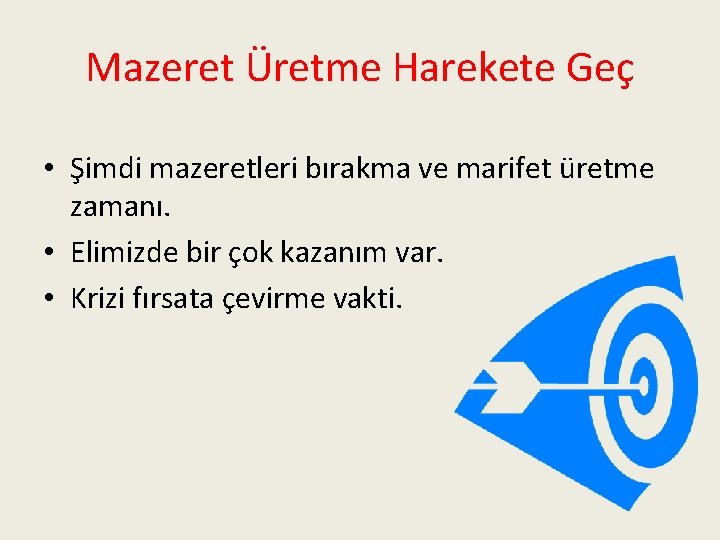 Mazeret Üretme Harekete Geç

• Şimdi mazeretleri bırakma ve marifet üretme zamanı.
• Elimizde bir çok kazanım var.
• Krizi fırsata çevirme vakti.